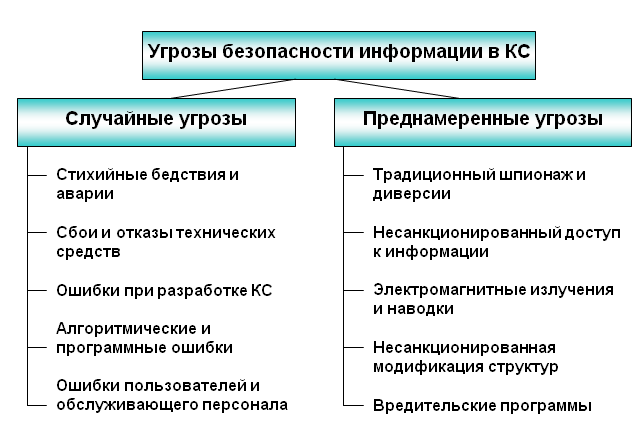 Угрозы безопасности информации в КС

Случайные угрозы

Стихийные бедствия и аварии

Сбои и отказы технических средств

Ошибки при разработке КС

Алгоритмические и программные ошибки

Ошибки пользователей и обслуживающего персонала

Преднамеренные угрозы

Традиционный шпионаж и диверсии

Несанкционированный доступ к информации

Электромагнитные излучения и наводки

Несанкционированная модификация структур

Вредительские программы